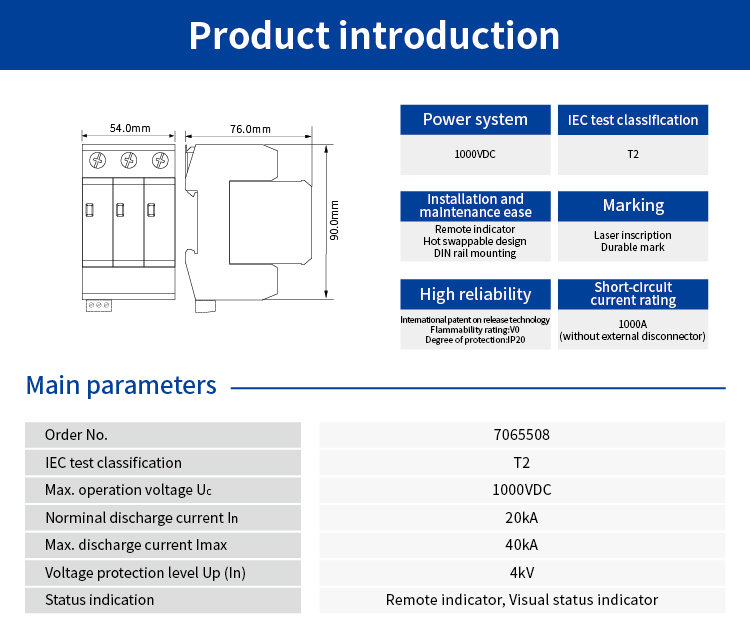 Product introduction

54.0mm

76.0mm

90.0mm

Power system

1000VDC

IEC test classification

T2

Installation and maintenance ease

Remote indicator
Hot swappable design
DIN rail mounting

Marking

Laser inscription
Durable mark

High reliability

International patent on release technology
Flammability rating:V0
Degree of protection:IP20

Short-circuit current rating

1000A
(without external disconnector)

Main parameters

| Order No. | 7065508 |
|---|---|
| IEC test classification | T2 |
| Max. operation voltage Uc | 1000VDC |
| Norminal discharge current In | 20kA |
| Max. discharge current Imax | 40kA |
| Voltage protection level Up (In) | 4kV |
| Status indication | Remote indicator, Visual status indicator |